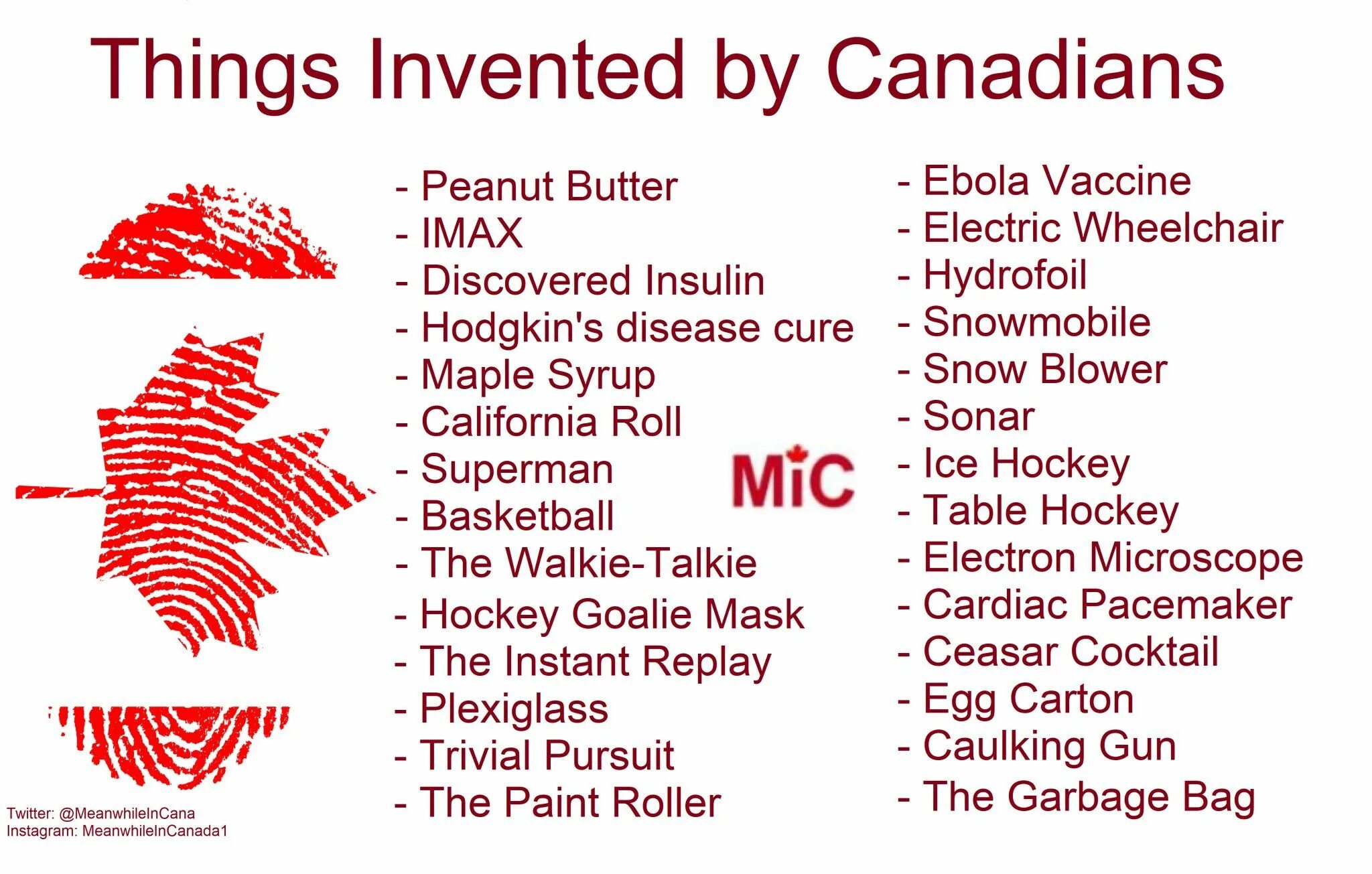 Things Invented by Canadians

- Peanut Butter
- IMAX
- Discovered Insulin
- Hodgkin's disease cure
- Maple Syrup
- California Roll
- Superman
- Basketball
- The Walkie-Talkie
- Hockey Goalie Mask
- The Instant Replay
- Plexiglass
- Trivial Pursuit
- The Paint Roller

MiC

- Ebola Vaccine
- Electric Wheelchair
- Hydrofoil
- Snowmobile
- Snow Blower
- Sonar
- Ice Hockey
- Table Hockey
- Electron Microscope
- Cardiac Pacemaker
- Ceasar Cocktail
- Egg Carton
- Caulking Gun
- The Garbage Bag

Twitter: @MeanwhileInCana
Instagram: MeanwhileInCanada1